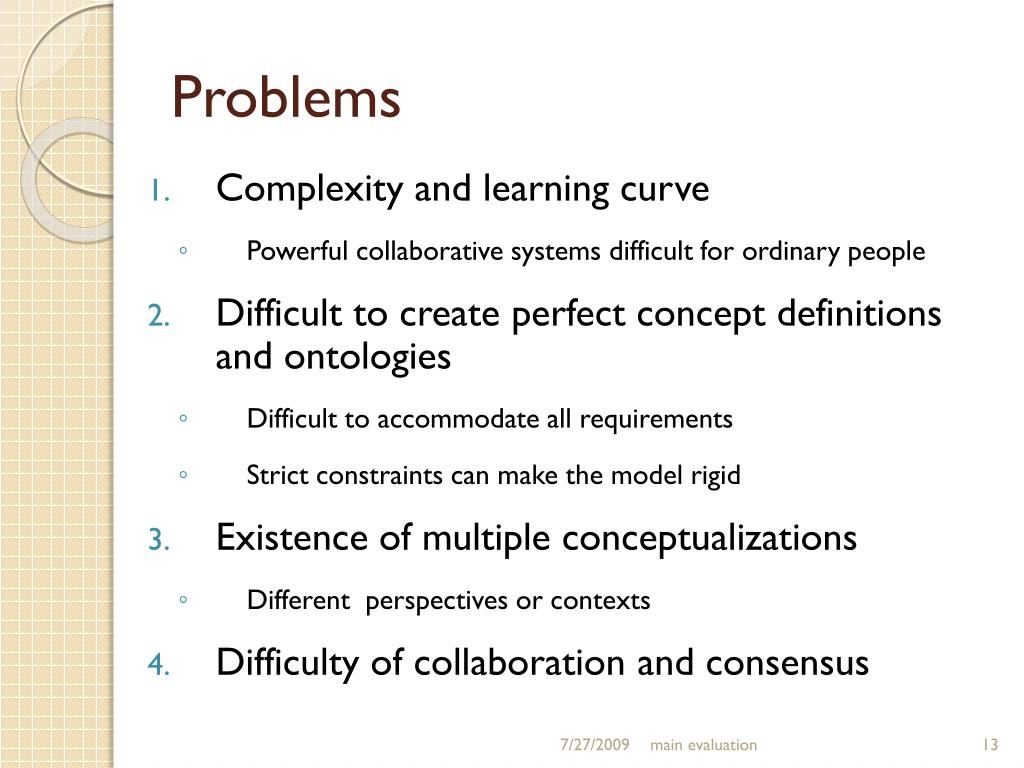 Problems

1. Complexity and learning curve
◦ Powerful collaborative systems difficult for ordinary people
2. Difficult to create perfect concept definitions and ontologies
◦ Difficult to accommodate all requirements
◦ Strict constraints can make the model rigid
3. Existence of multiple conceptualizations
◦ Different perspectives or contexts
4. Difficulty of collaboration and consensus

7/27/2009 main evaluation 13